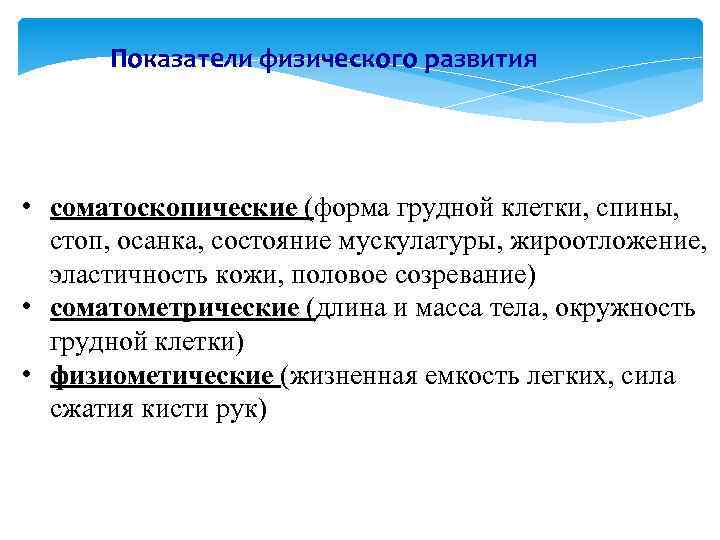 Показатели физического развития

• соматоскопические (форма грудной клетки, спины, стоп, осанка, состояние мускулатуры, жироотложение, эластичность кожи, половое созревание)
• соматометрические (длина и масса тела, окружность грудной клетки)
• физиометические (жизненная емкость легких, сила сжатия кисти рук)